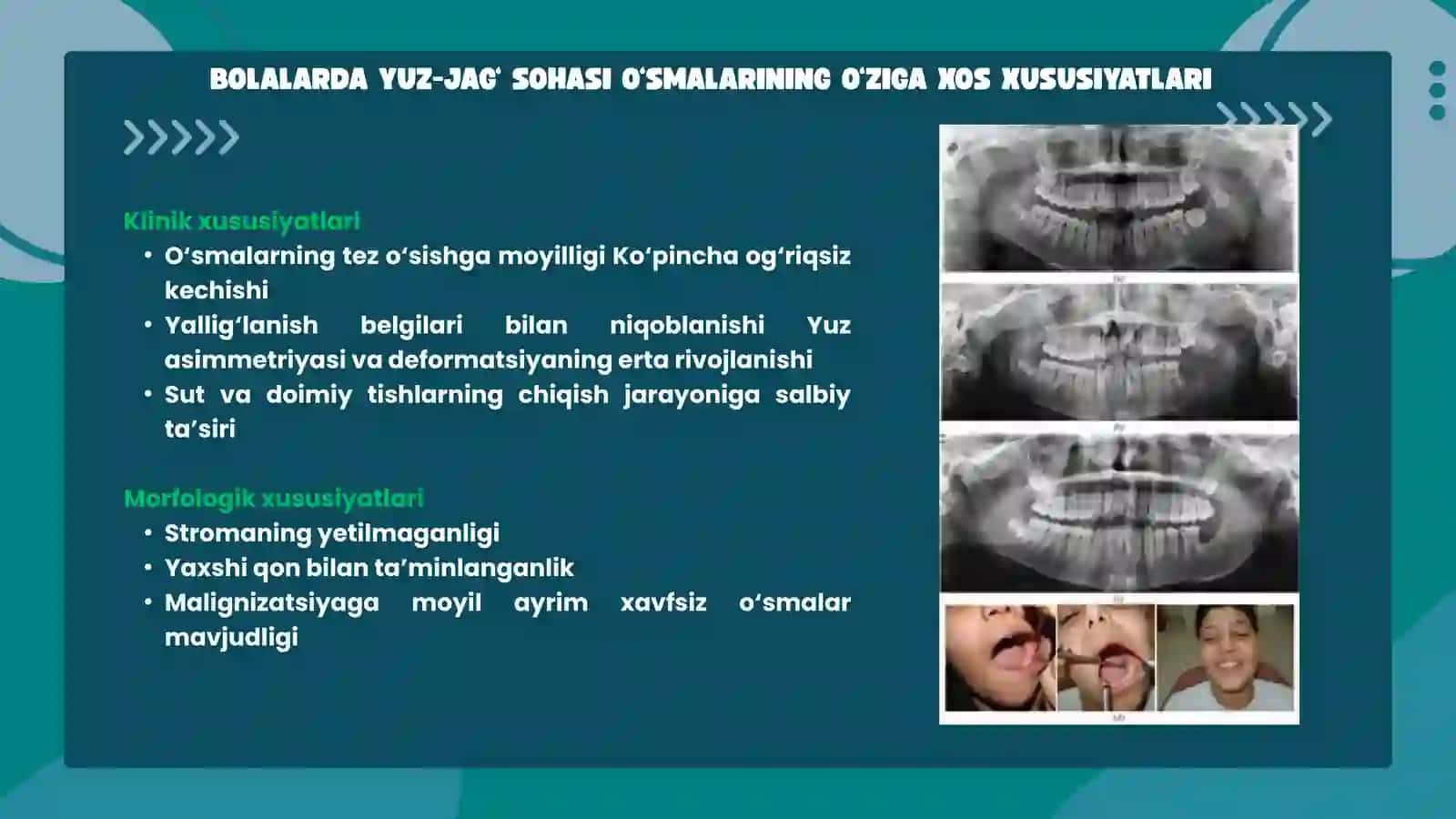 BOLALARDA YUZ-JAG‘ SOHASI O‘SMALARINING O‘ZIGA XOS XUSUSIYATLARI

Klinik xususiyatlari
• O‘smalarning tez o‘sishga moyilligi Ko‘pincha og‘riqsiz kechishi
• Yallig‘lanish belgilari bilan niqoblanishi Yuz asimmetriyasi va deformatsiyaning erta rivojlanishi
• Sut va doimiy tishlarning chiqish jarayoniga salbiy ta’siri

Morfologik xususiyatlari
• Stromaning yetilmaganligi
• Yaxshi qon bilan ta’minlanganlik
• Malignizatsiyaga moyil ayrim xavfsiz o‘smalar mavjudligi